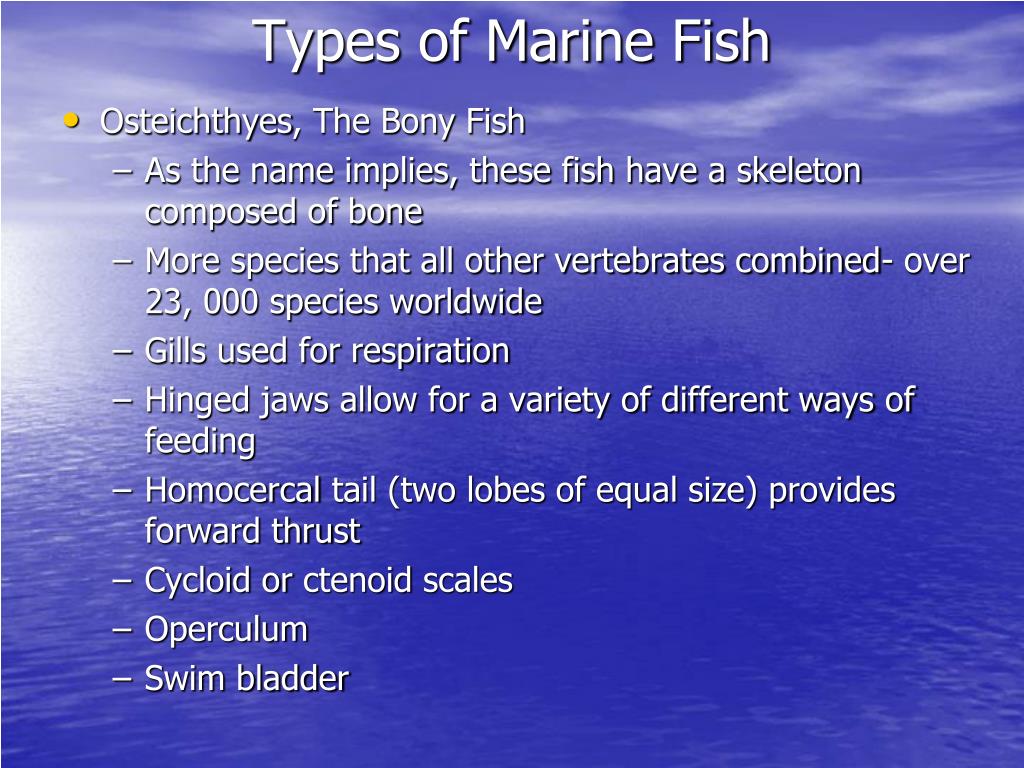 Types of Marine Fish

• Osteichthyes, The Bony Fish
– As the name implies, these fish have a skeleton composed of bone
– More species that all other vertebrates combined- over 23, 000 species worldwide
– Gills used for respiration
– Hinged jaws allow for a variety of different ways of feeding
– Homocercal tail (two lobes of equal size) provides forward thrust
– Cycloid or ctenoid scales
– Operculum
– Swim bladder